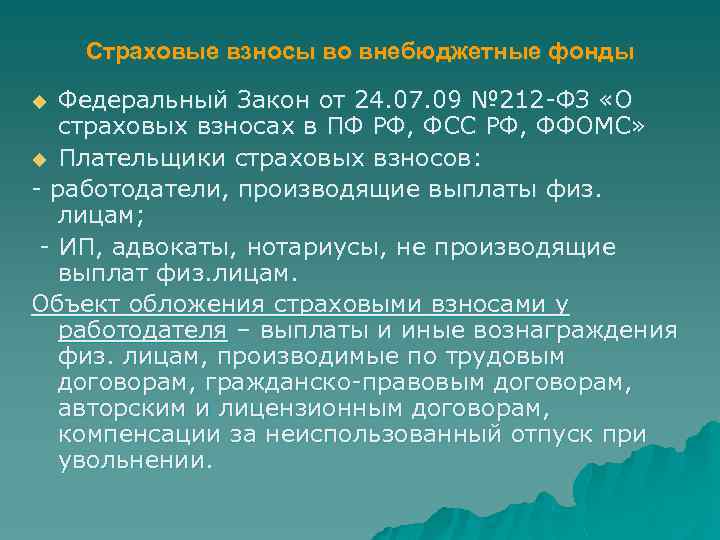 Страховые взносы во внебюджетные фонды

Федеральный Закон от 24.07.09 №212-ФЗ «О страховых взносах в ПФ РФ, ФСС РФ, ФФОМС»

Плательщики страховых взносов:

- работодатели, производящие выплаты физ. лицам;

- ИП, адвокаты, нотариусы, не производящие выплат физ.лицам.

Объект обложения страховыми взносами у работодателя – выплаты и иные вознаграждения физ. лицам, производимые по трудовым договорам, гражданско-правовым договорам, авторским и лицензионным договорам, компенсации за неиспользованный отпуск при увольнении.